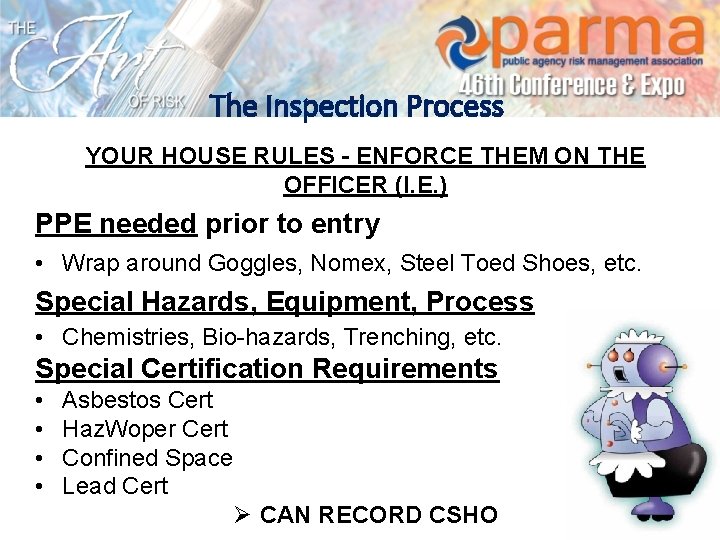 THE Art OF RISK

parma
public agency risk management association
46th Conference & Expo

The Inspection Process

YOUR HOUSE RULES - ENFORCE THEM ON THE OFFICER (I.E.)

PPE needed prior to entry

• Wrap around Goggles, Nomex, Steel Toed Shoes, etc.

Special Hazards, Equipment, Process

• Chemistries, Bio-hazards, Trenching, etc.

Special Certification Requirements

• Asbestos Cert
• HazWoper Cert
• Confined Space
• Lead Cert

➢ CAN RECORD CSHO